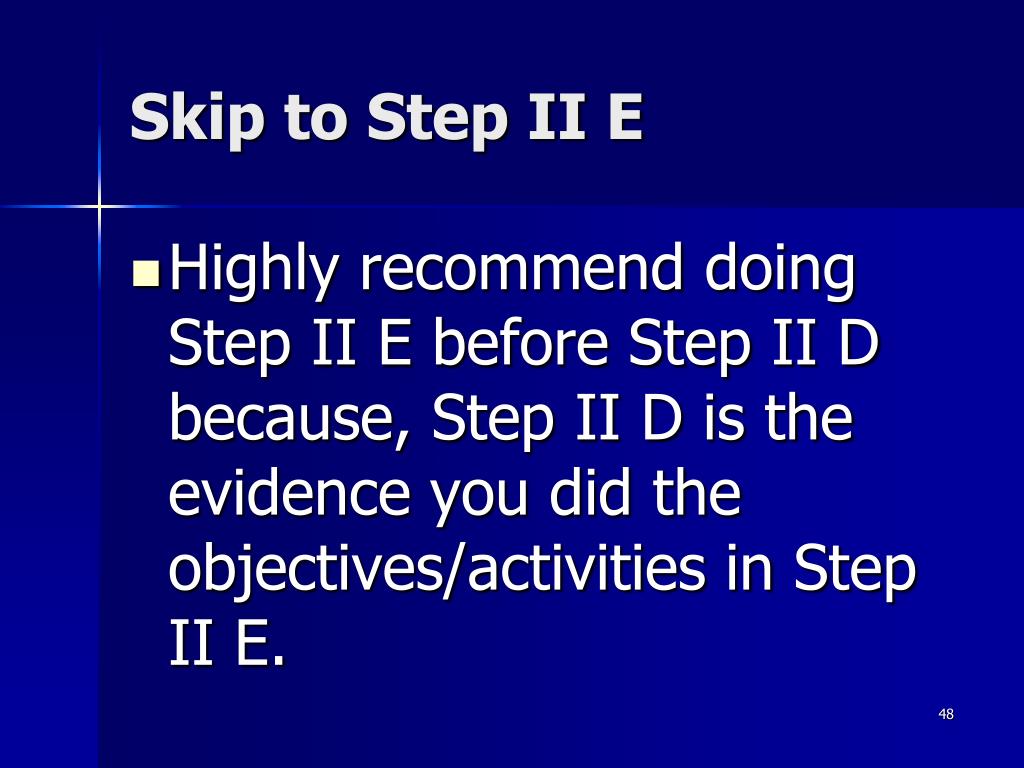 Skip to Step II E

Highly recommend doing Step II E before Step II D because, Step II D is the evidence you did the objectives/activities in Step II E.

48